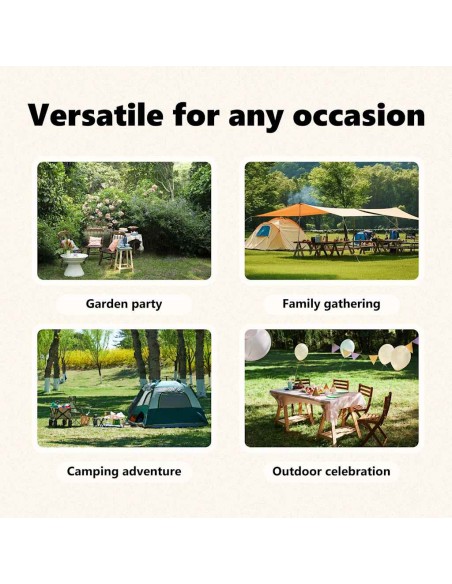 Versatile for any occasion

Garden party

Family gathering

Camping adventure

Outdoor celebration